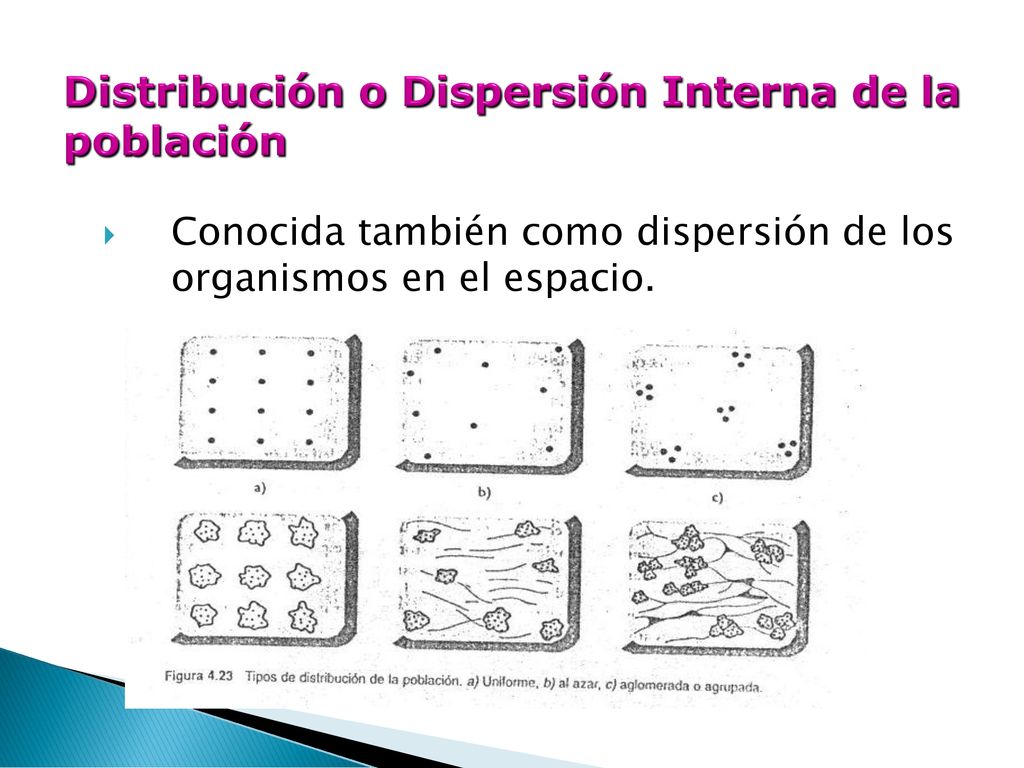 Distribución o Dispersión Interna de la población

Conocida también como dispersión de los organismos en el espacio.

a)

b)

c)

Figura 4.23 Tipos de distribución de la población. a) Uniforme, b) al azar, c) aglomerada o agrupada.